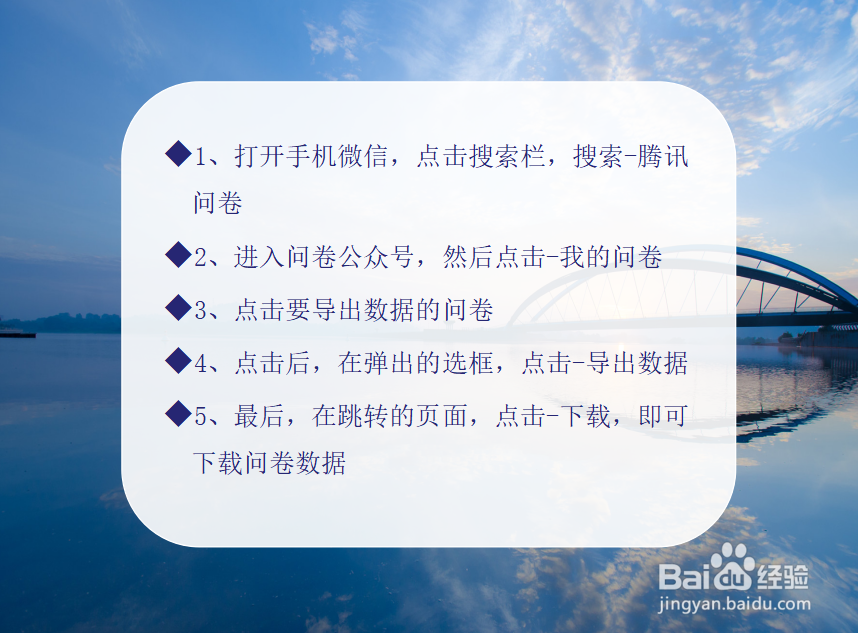 ◆1、打开手机微信，点击搜索栏，搜索-腾讯问卷

◆2、进入问卷公众号，然后点击-我的问卷

◆3、点击要导出数据的问卷

◆4、点击后，在弹出的选框，点击-导出数据

◆5、最后，在跳转的页面，点击-下载，即可下载问卷数据

Baidu经验
jingyan.baidu.com